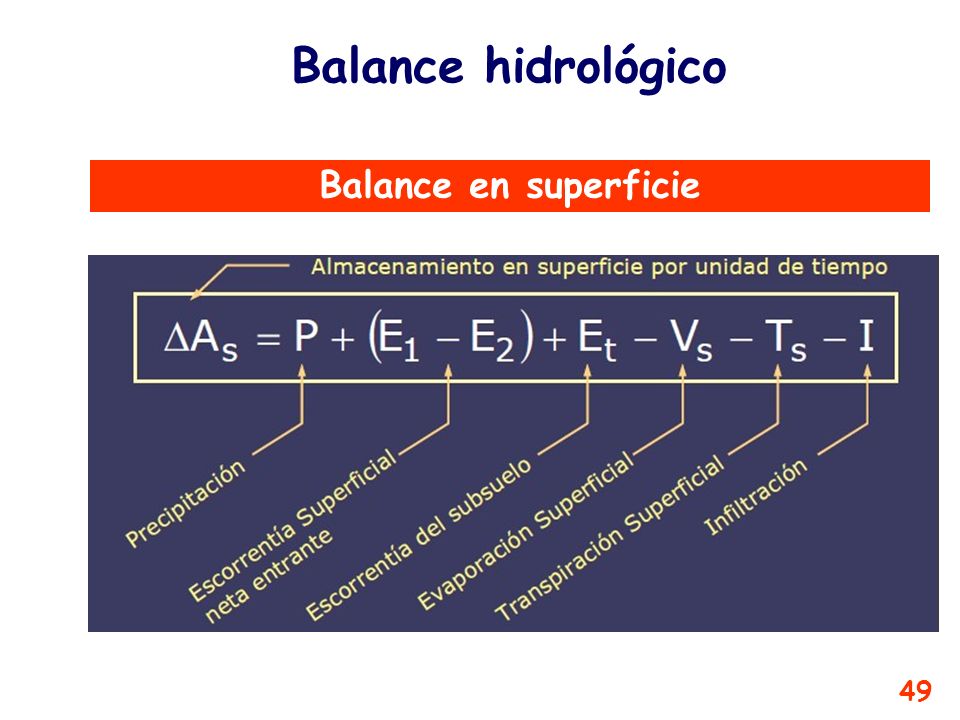 Balance hidrológico

Balance en superficie

Almacenamiento en superficie por unidad de tiempo

$\Delta A_s = P + (E_1 - E_2) + E_t - V_s - T_s - I$

Precipitación

Escorrentía Superficial neta entrante

Escorrentía del subsuelo

Evaporación Superficial

Transpiración Superficial

Infiltración

49